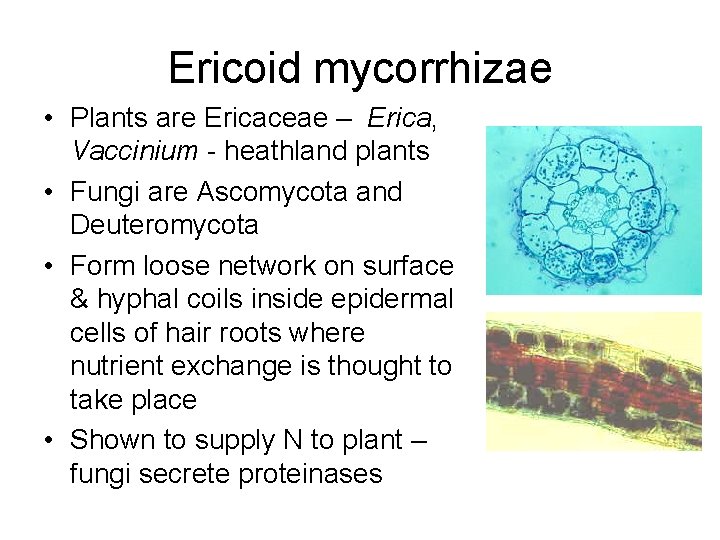 Ericoid mycorrhizae

• Plants are Ericaceae – Erica, Vaccinium - heathland plants

• Fungi are Ascomycota and Deuteromycota

• Form loose network on surface & hyphal coils inside epidermal cells of hair roots where nutrient exchange is thought to take place

• Shown to supply N to plant – fungi secrete proteinases